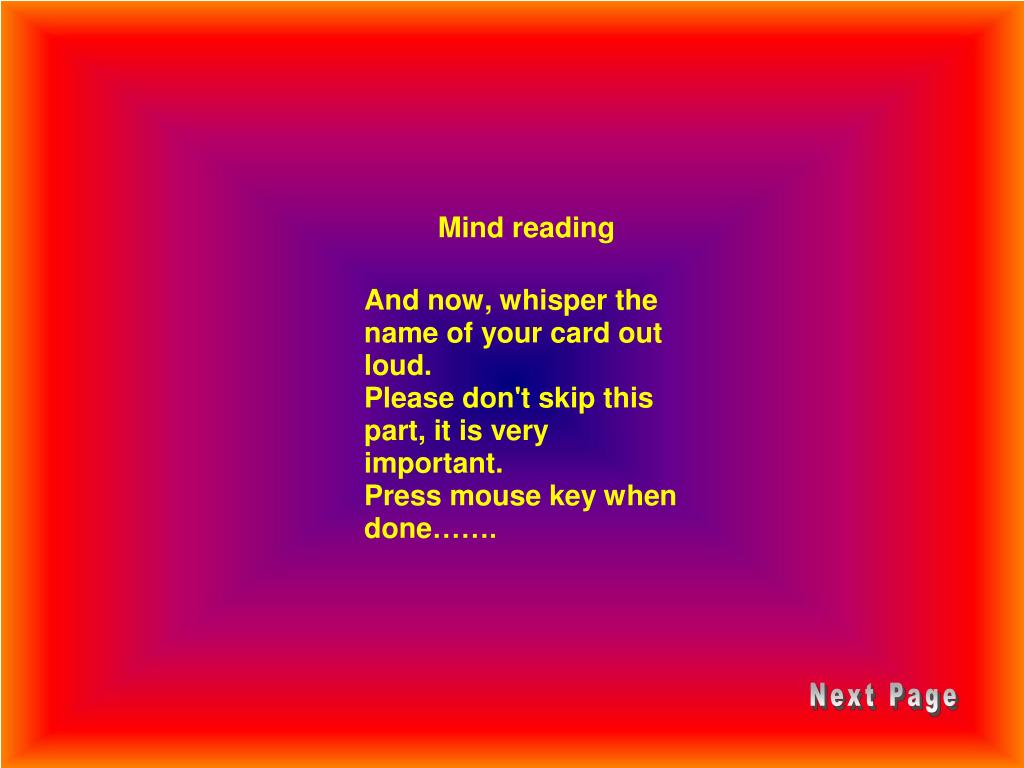 Mind reading

And now, whisper the name of your card out loud.
Please don't skip this part, it is very important.
Press mouse key when done…….

Next Page